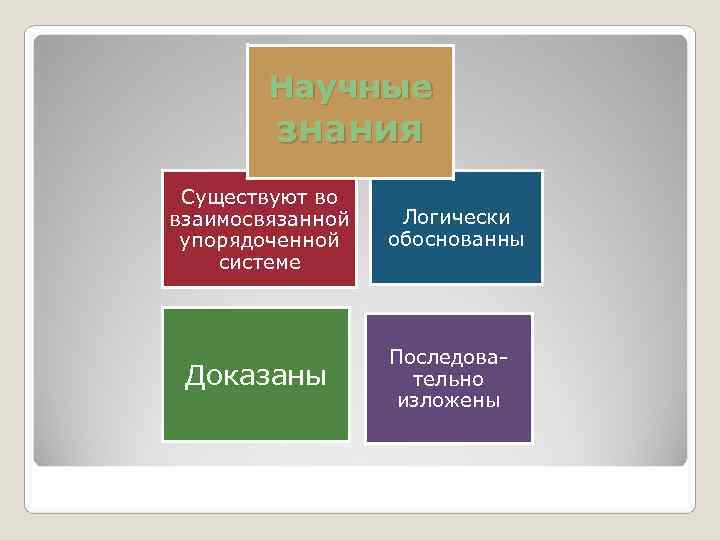 Научные знания

Существуют во взаимосвязанной упорядоченной системе

Логически обоснованны

Доказаны

Последовательно изложены